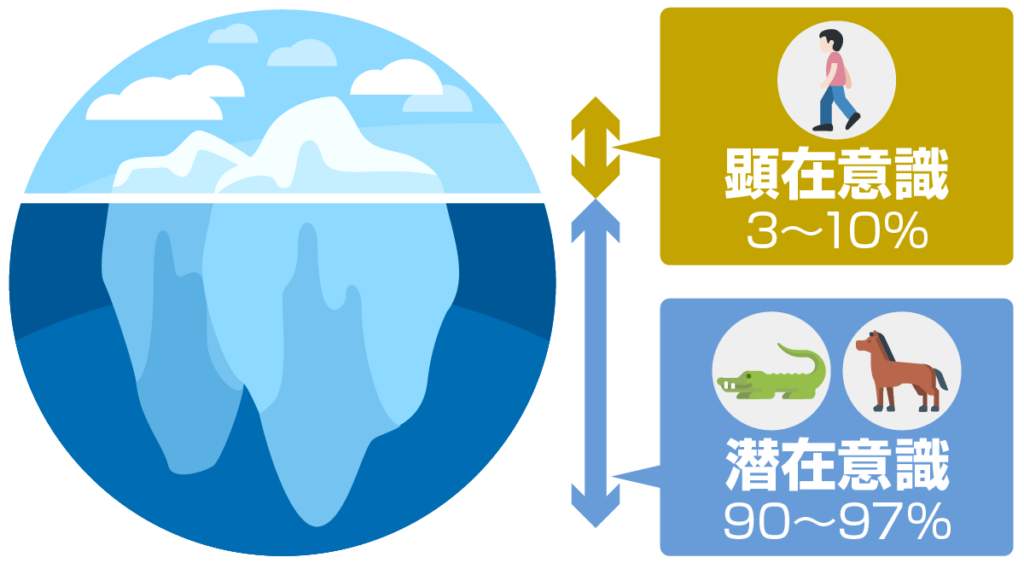 顕在意識
3〜10%

潜在意識
90〜97%